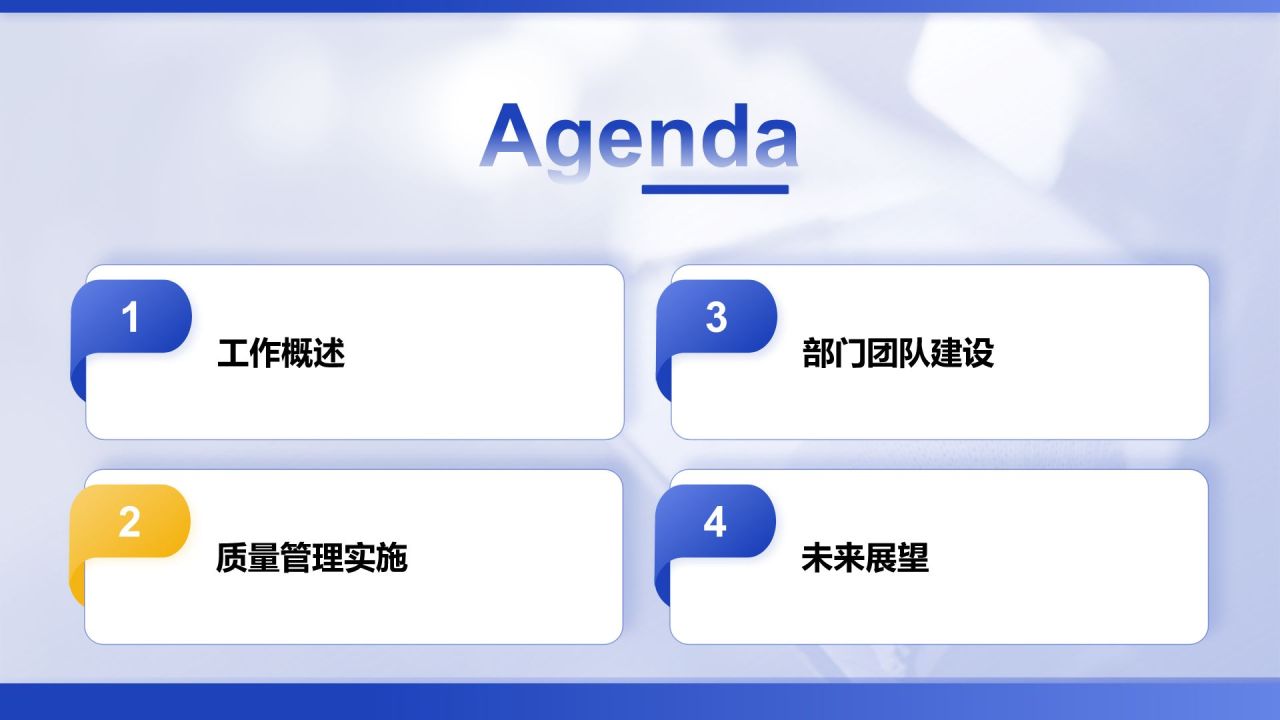 Agenda

1
工作概述

2
质量管理实施

3
部门团队建设

4
未来展望